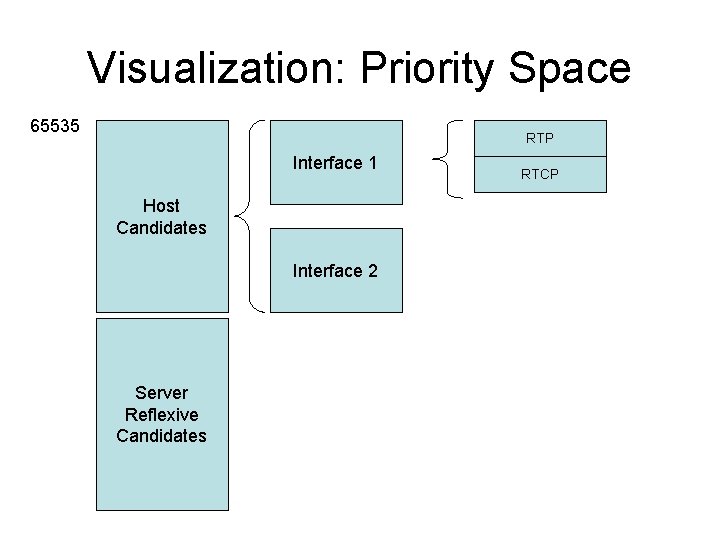 Visualization: Priority Space

65535

Host
Candidates

Server
Reflexive
Candidates

Interface 1

Interface 2

RTP

RTCP